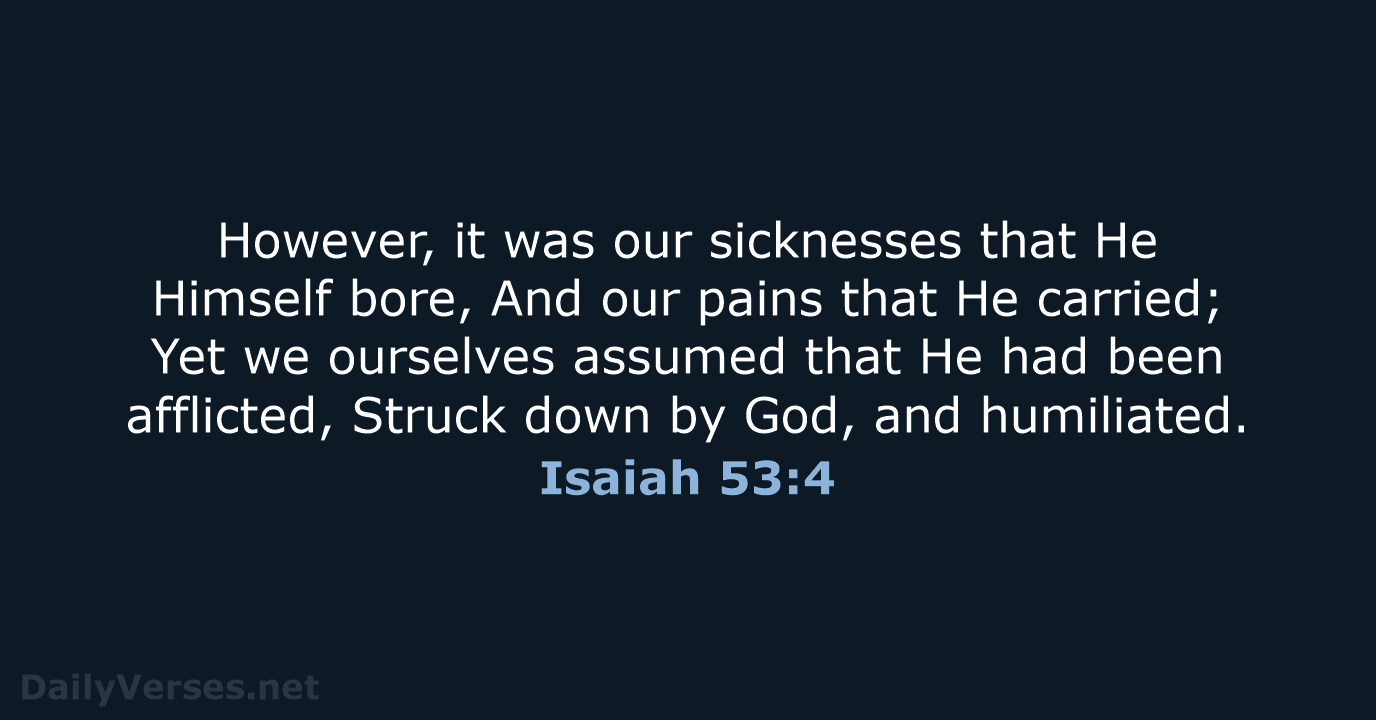 However, it was our sicknesses that He Himself bore, And our pains that He carried; Yet we ourselves assumed that He had been afflicted, Struck down by God, and humiliated.

Isaiah 53:4

DailyVerses.net